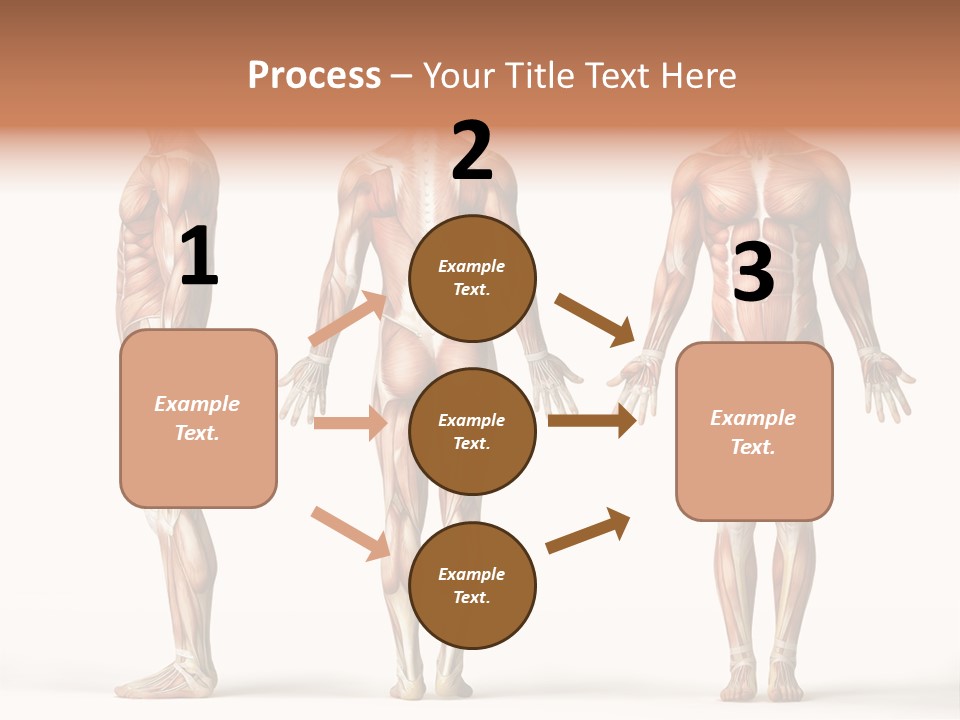 Process – Your Title Text Here

1

Example Text.

2

Example Text.

Example Text.

Example Text.

3

Example Text.